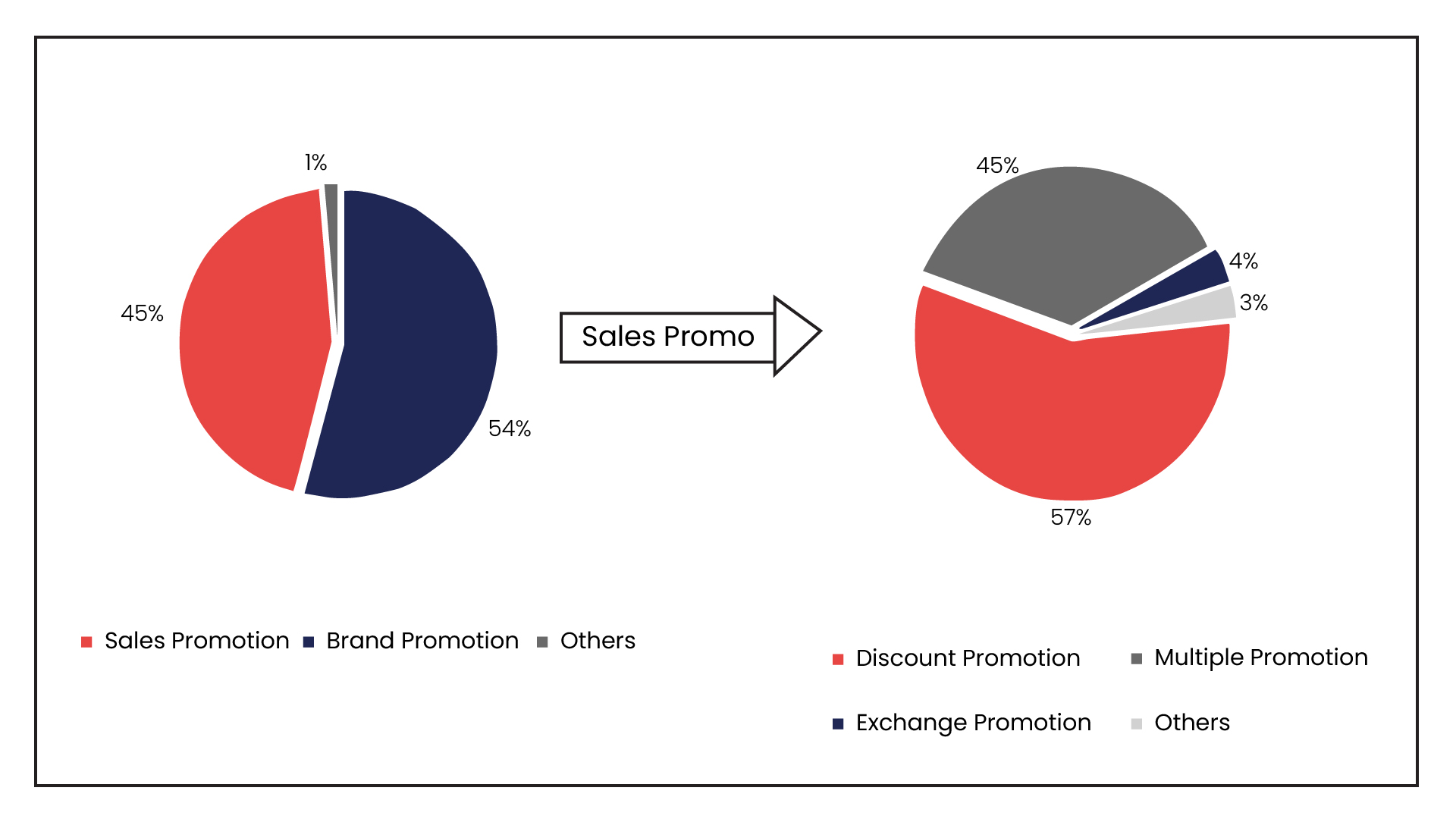 1%

45%

54%

Sales Promo

45%

4%

3%

57%

Sales Promotion Brand Promotion Others

Discount Promotion Multiple Promotion

Exchange Promotion Others